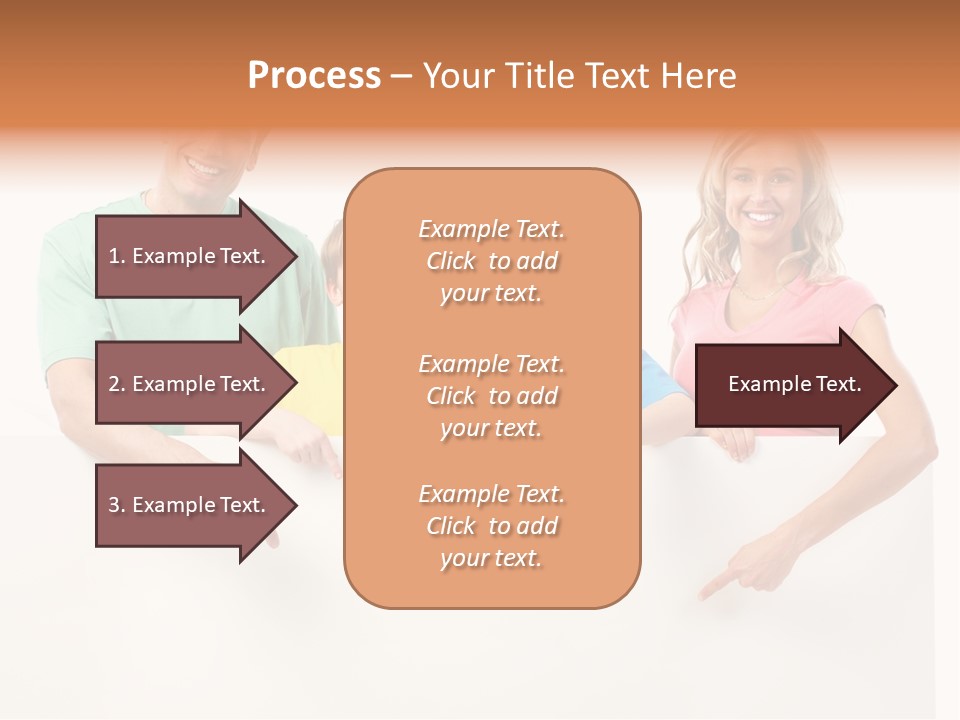 Process – Your Title Text Here

1. Example Text.

2. Example Text.

3. Example Text.

Example Text. Click to add your text.

Example Text. Click to add your text.

Example Text. Click to add your text.

Example Text.